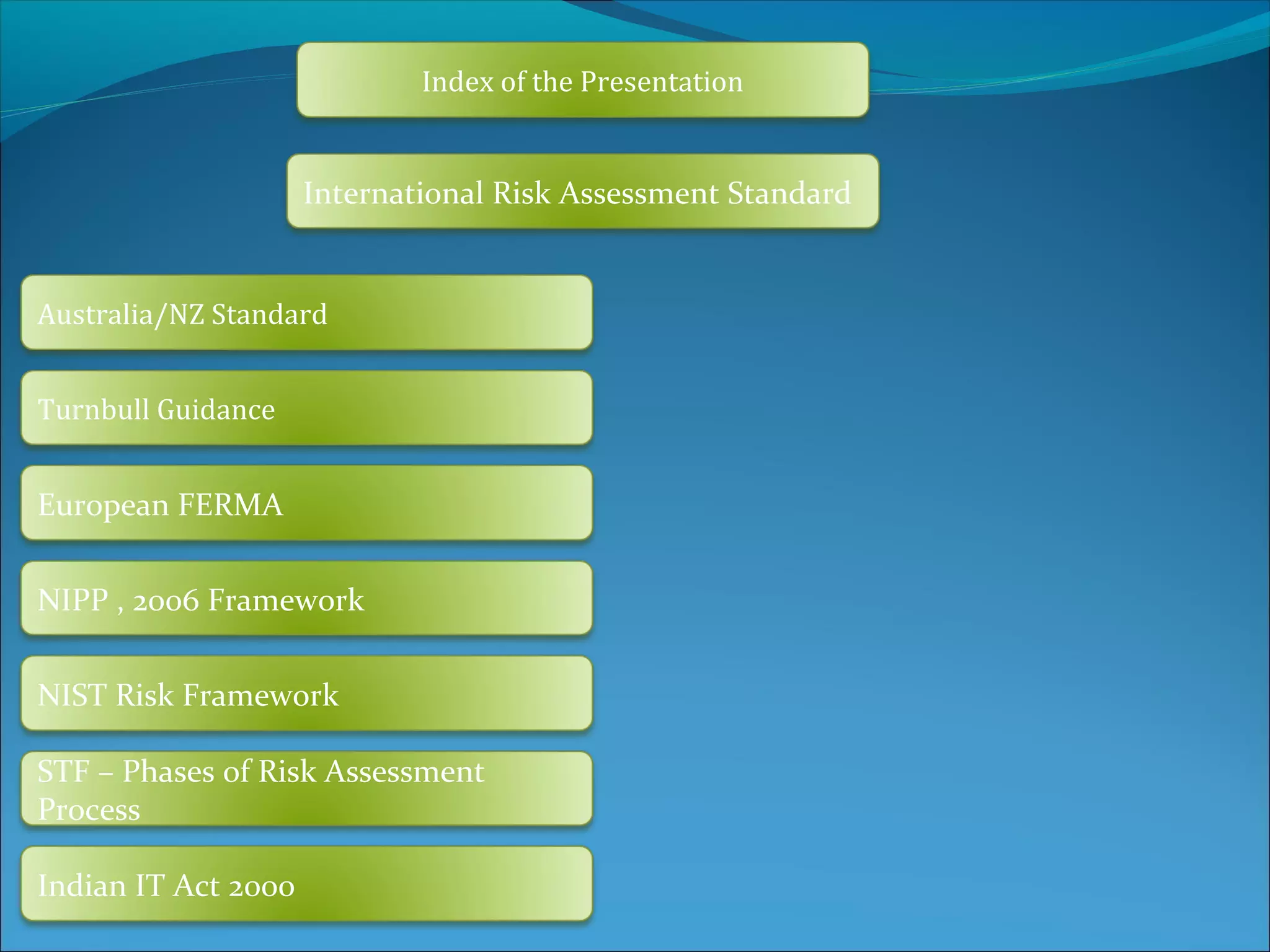 Index of the Presentation

International Risk Assessment Standard

Australia/NZ Standard

Turnbull Guidance

European FERMA

NIPP , 2006 Framework

NIST Risk Framework

STF – Phases of Risk Assessment Process

Indian IT Act 2000